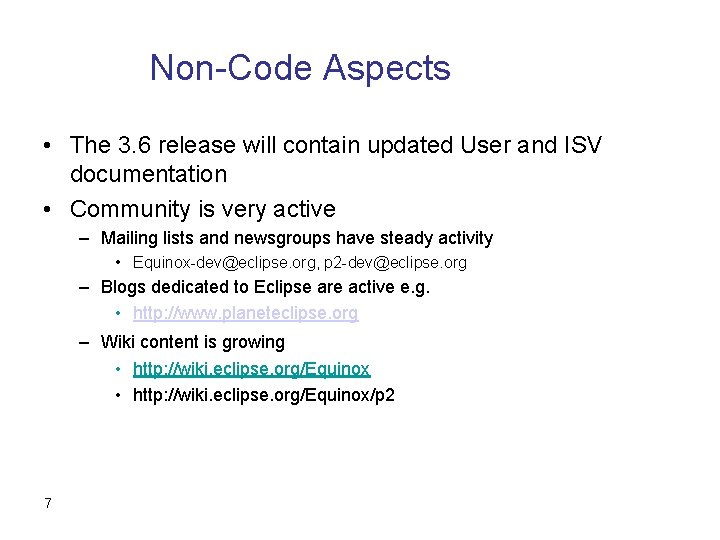 Non-Code Aspects

• The 3.6 release will contain updated User and ISV documentation

• Community is very active

– Mailing lists and newsgroups have steady activity

• Equinox-dev@eclipse.org, p2-dev@eclipse.org

– Blogs dedicated to Eclipse are active e.g.

• http://www.planeteclipse.org

– Wiki content is growing

• http://wiki.eclipse.org/Equinox

• http://wiki.eclipse.org/Equinox/p2

7